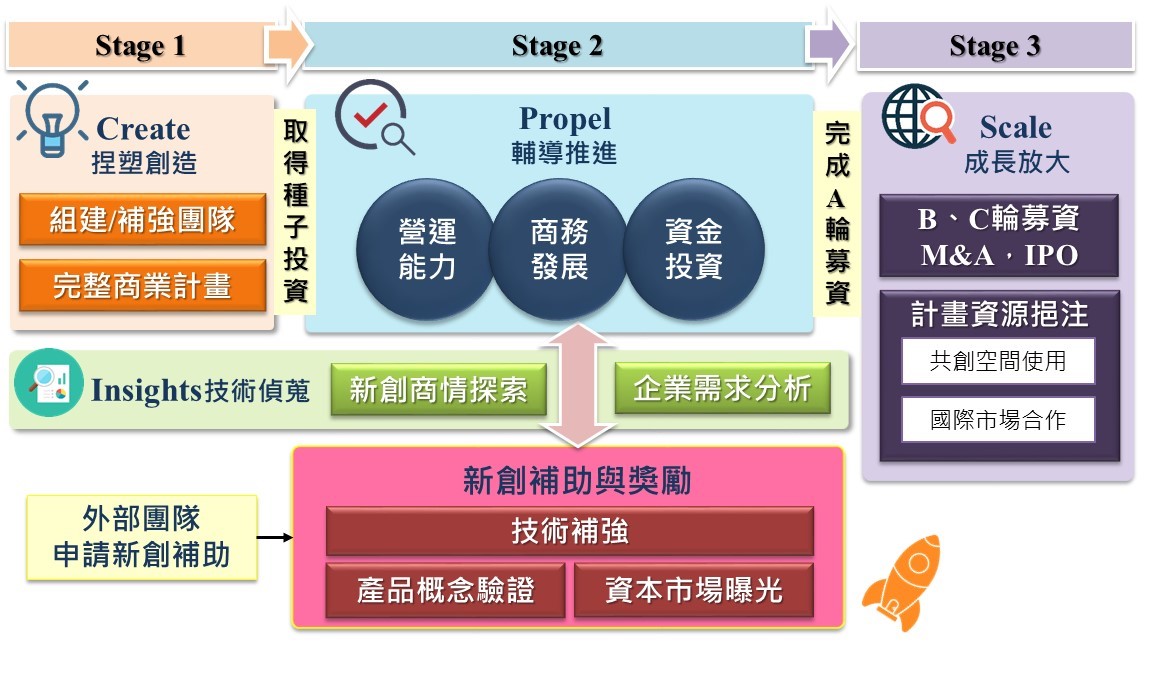 Stage 1

Stage 2

Stage 3

Create
捏塑創造

組建/補強團隊

完整商業計畫

取得種子投資

Propel
輔導推進

營運能力

商務發展

資金投資

完成A輪募資

Scale
成長放大

B、C輪募資
M&A，IPO

計畫資源挹注

共創空間使用

國際市場合作

Insights技術偵蒐

新創商情探索

企業需求分析

新創補助與獎勵

技術補強

產品概念驗證

資本市場曝光

外部團隊
申請新創補助